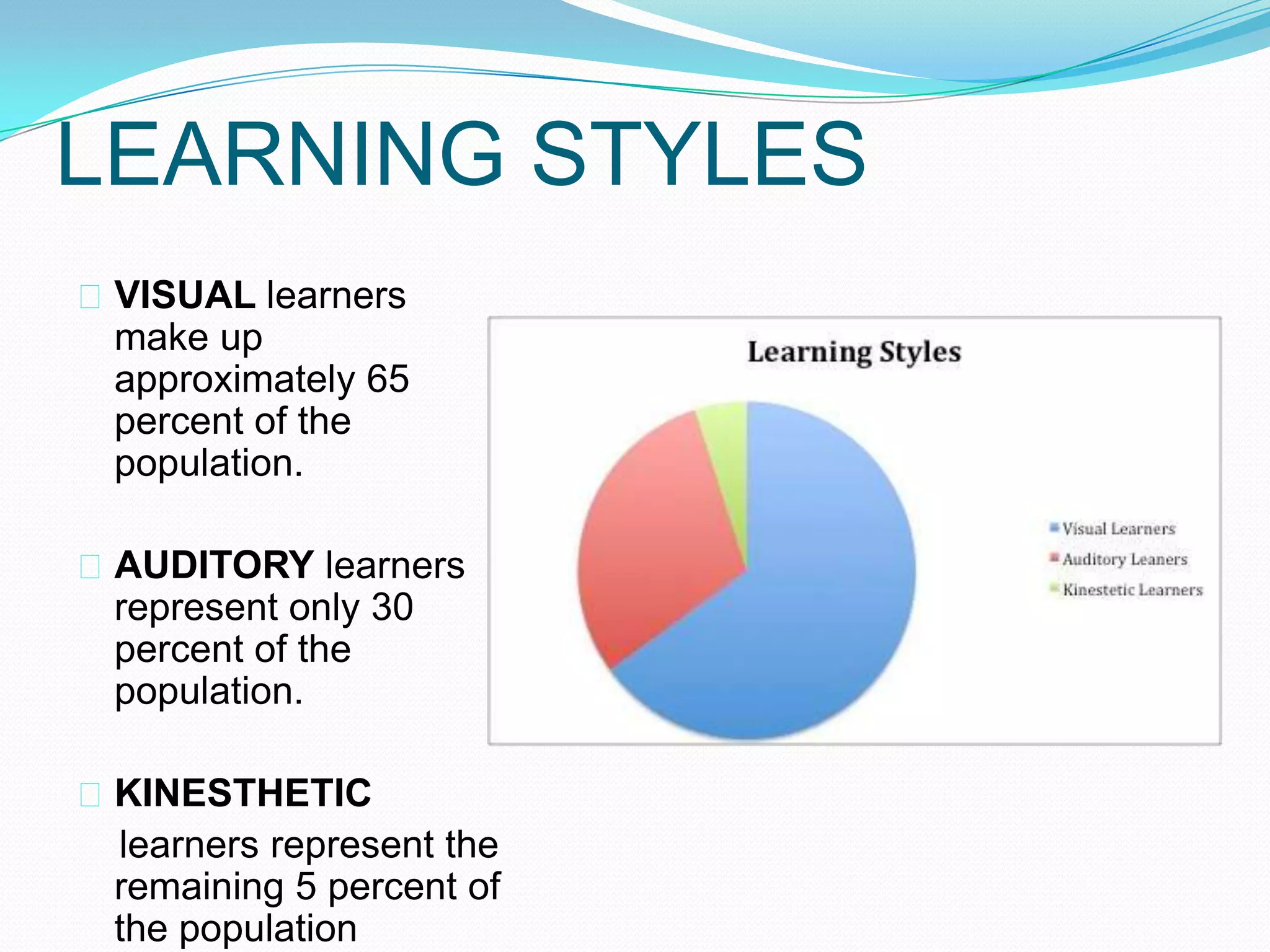 LEARNING STYLES

VISUAL learners make up approximately 65 percent of the population.

AUDITORY learners represent only 30 percent of the population.

KINESTHETIC learners represent the remaining 5 percent of the population

Learning Styles

Visual Learners
Auditory Leaners
Kinestetic Learners